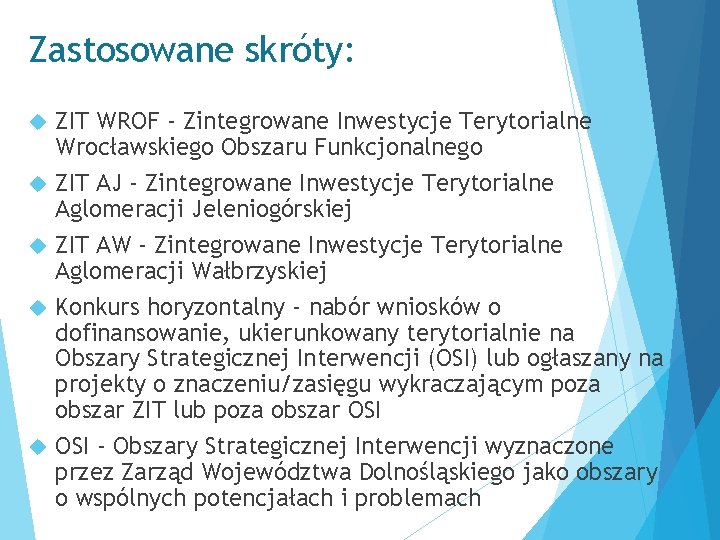 Zastosowane skróty:

ZIT WROF - Zintegrowane Inwestycje Terytorialne Wrocławskiego Obszaru Funkcjonalnego

ZIT AJ - Zintegrowane Inwestycje Terytorialne Aglomeracji Jeleniogórskiej

ZIT AW - Zintegrowane Inwestycje Terytorialne Aglomeracji Wałbrzyskiej

Konkurs horyzontalny - nabór wniosków o dofinansowanie, ukierunkowany terytorialnie na Obszary Strategicznej Interwencji (OSI) lub ogłaszany na projekty o znaczeniu/zasięgu wykraczającym poza obszar ZIT lub poza obszar OSI

OSI - Obszary Strategicznej Interwencji wyznaczone przez Zarząd Województwa Dolnośląskiego jako obszary o wspólnych potencjałach i problemach